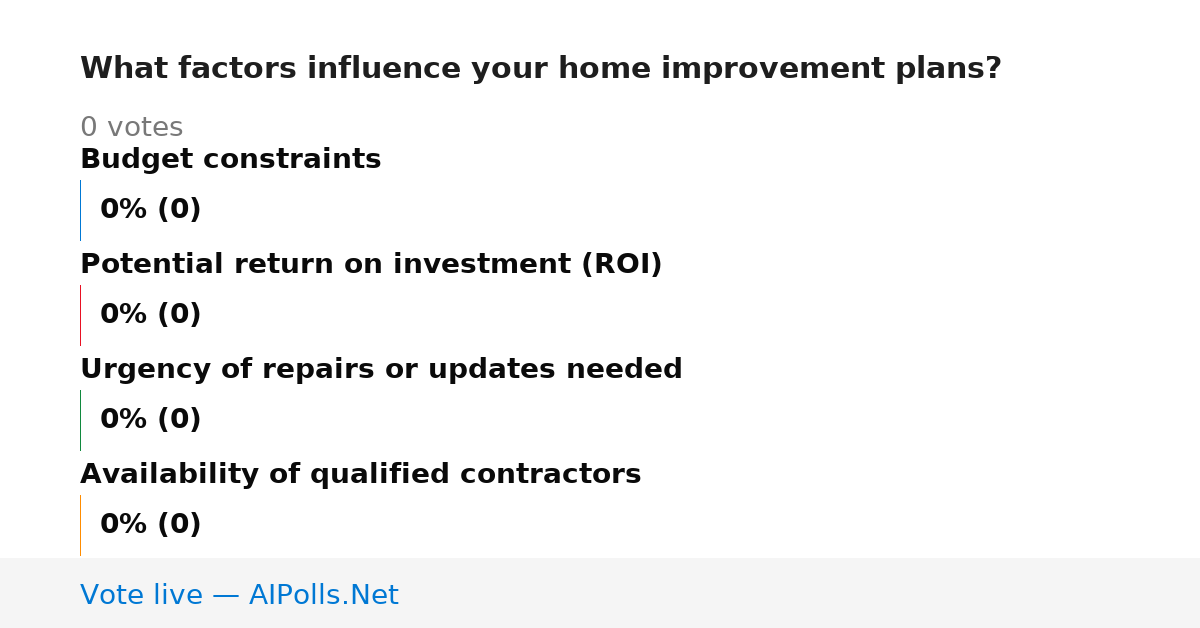 What factors influence your home improvement plans?

0 votes

Budget constraints

0% (0)

Potential return on investment (ROI)

0% (0)

Urgency of repairs or updates needed

0% (0)

Availability of qualified contractors

0% (0)

Vote live — AIPolls.Net